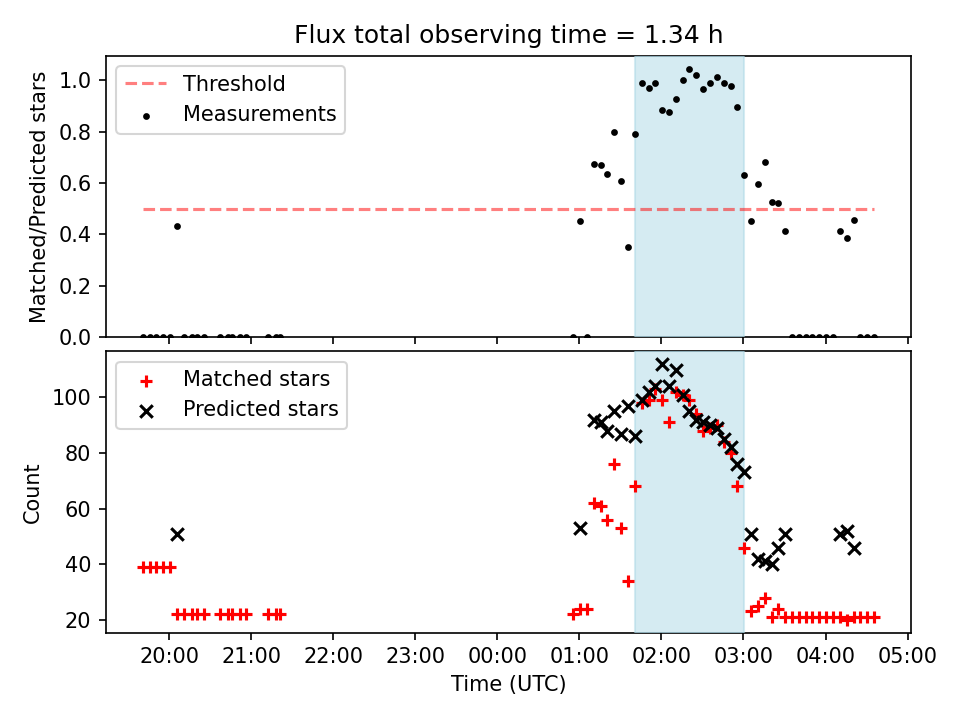 Flux total observing time = 1.34 h

Threshold
Measurements

Matched/Predicted stars

1.0
0.8
0.6
0.4
0.2
0.0

Matched stars
Predicted stars

Count

100
80
60
40
20

20:00 21:00 22:00 23:00 00:00 01:00 02:00 03:00 04:00 05:00

Time (UTC)